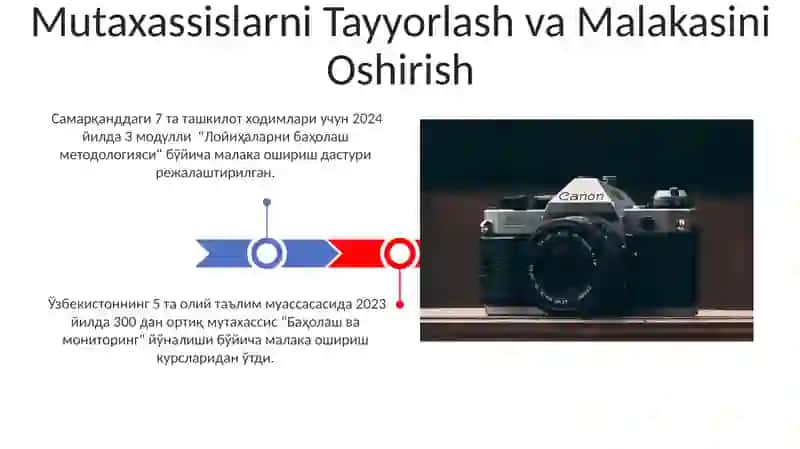 Mutaxassislarni Tayyorlash va Malakasini Oshirish

Самарқанддаги 7 та ташкилот ходимлари учун 2024 йилда 3 модулли "Лойиҳаларни баҳолаш методологияси" бўйича малака ошириш дастури режалаштирилган.

Ўзбекистоннинг 5 та олий таълим муассасасида 2023 йилда 300 дан ортиқ мутахассис "Баҳолаш ва мониторинг" йўналиши бўйича малака ошириш курсларидан ўтди.

Canon